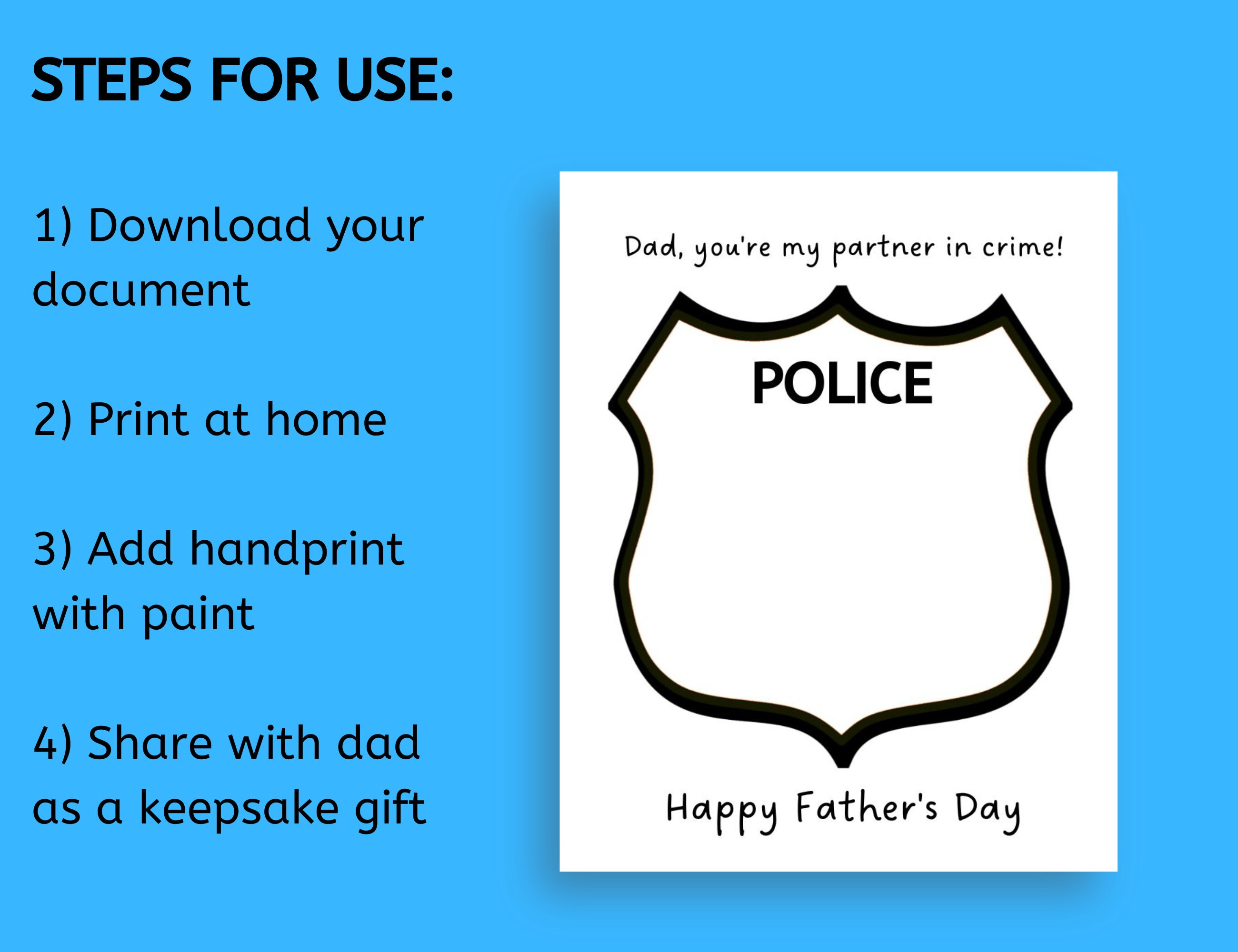 STEPS FOR USE:

1) Download your document

2) Print at home

3) Add handprint with paint

4) Share with dad as a keepsake gift

Dad, you're my partner in crime!

POLICE

Happy Father's Day